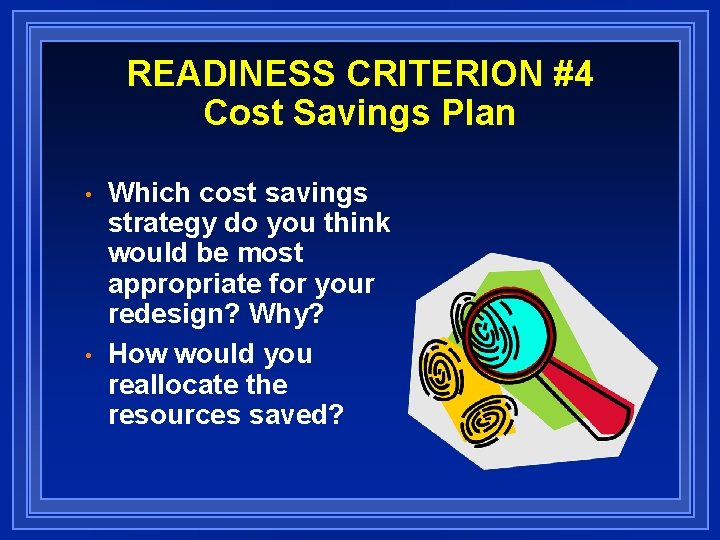 READINESS CRITERION #4
Cost Savings Plan

• Which cost savings strategy do you think would be most appropriate for your redesign? Why?

• How would you reallocate the resources saved?